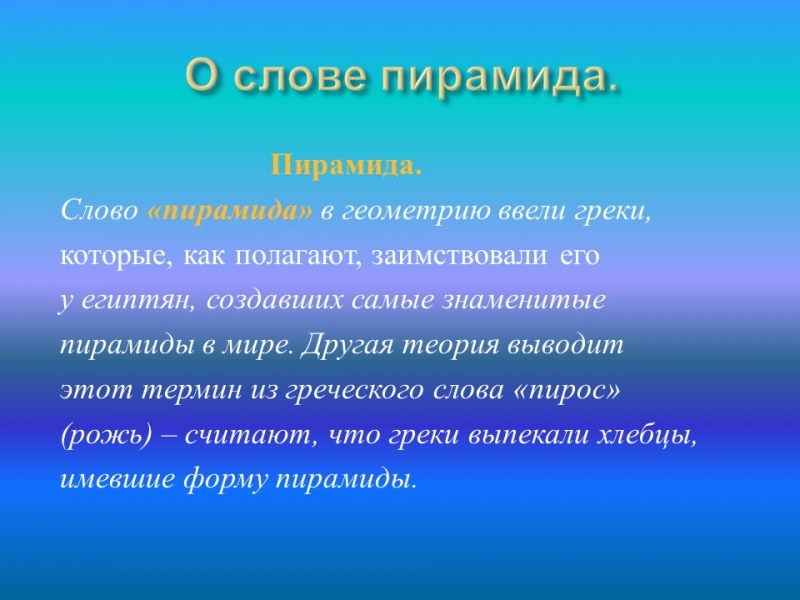 О слове пирамида.

Пирамида.

Слово «пирамида» в геометрию ввели греки, которые, как полагают, заимствовали его у египтян, создавших самые знаменитые пирамиды в мире. Другая теория выводит этот термин из греческого слова «пирос» (рожь) – считают, что греки выпекали хлебцы, имевшие форму пирамиды.